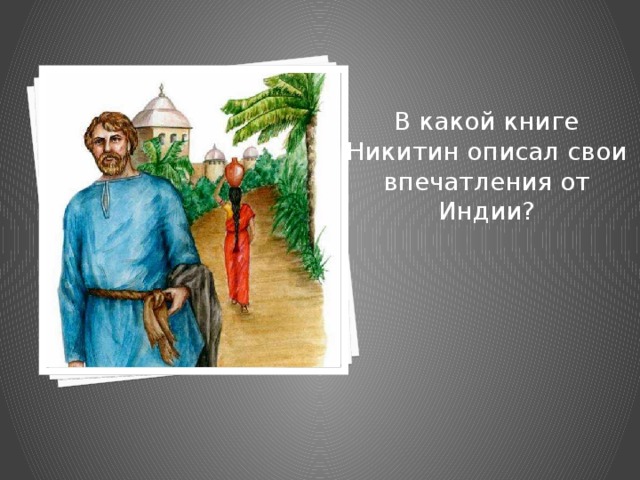 В какой книге Никитин описал свои впечатления от Индии?